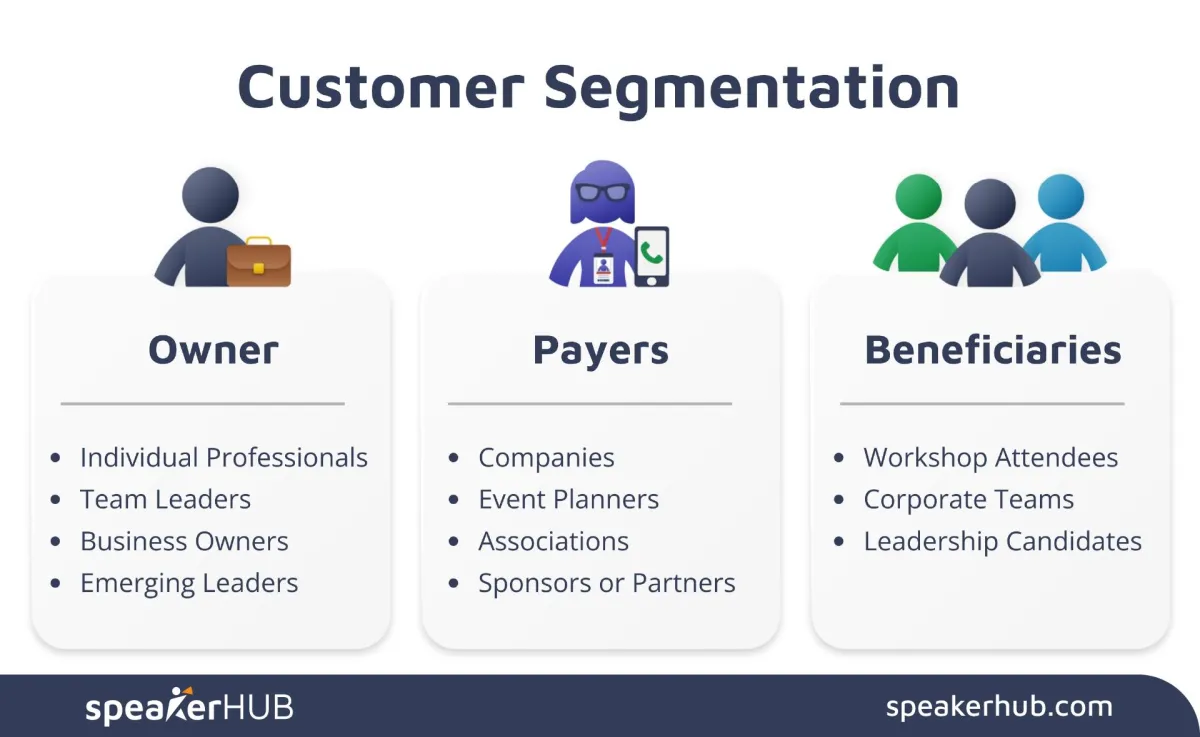 Customer Segmentation

Owner

- Individual Professionals
- Team Leaders
- Business Owners
- Emerging Leaders

Payers

- Companies
- Event Planners
- Associations
- Sponsors or Partners

Beneficiaries

- Workshop Attendees
- Corporate Teams
- Leadership Candidates

speakerHUB

speakerhub.com